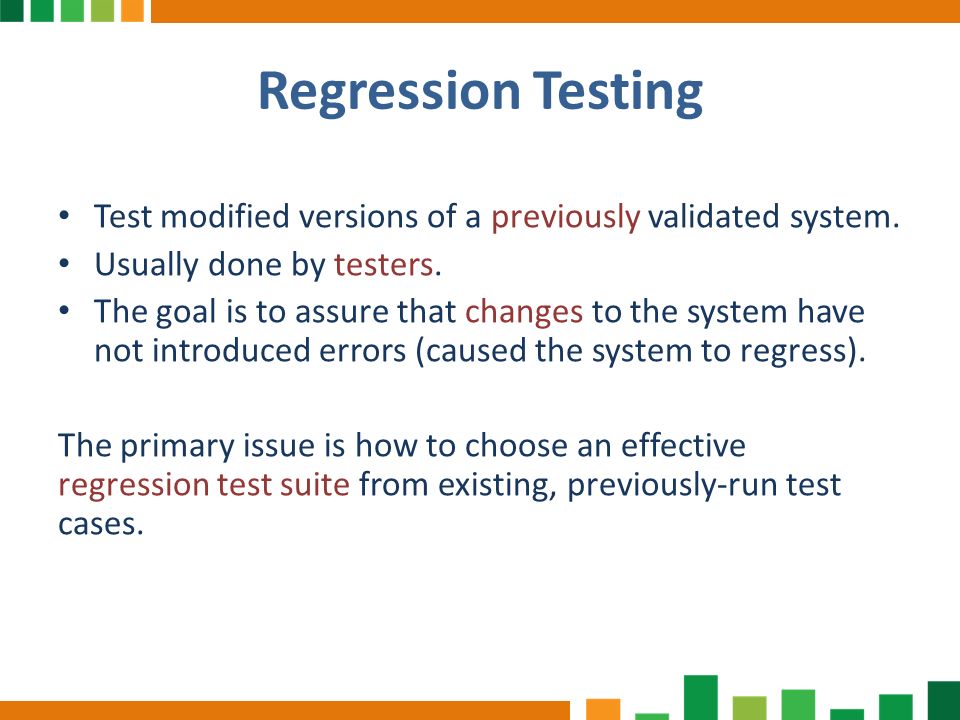 Regression Testing

• Test modified versions of a previously validated system.
• Usually done by testers.
• The goal is to assure that changes to the system have not introduced errors (caused the system to regress).

The primary issue is how to choose an effective regression test suite from existing, previously-run test cases.